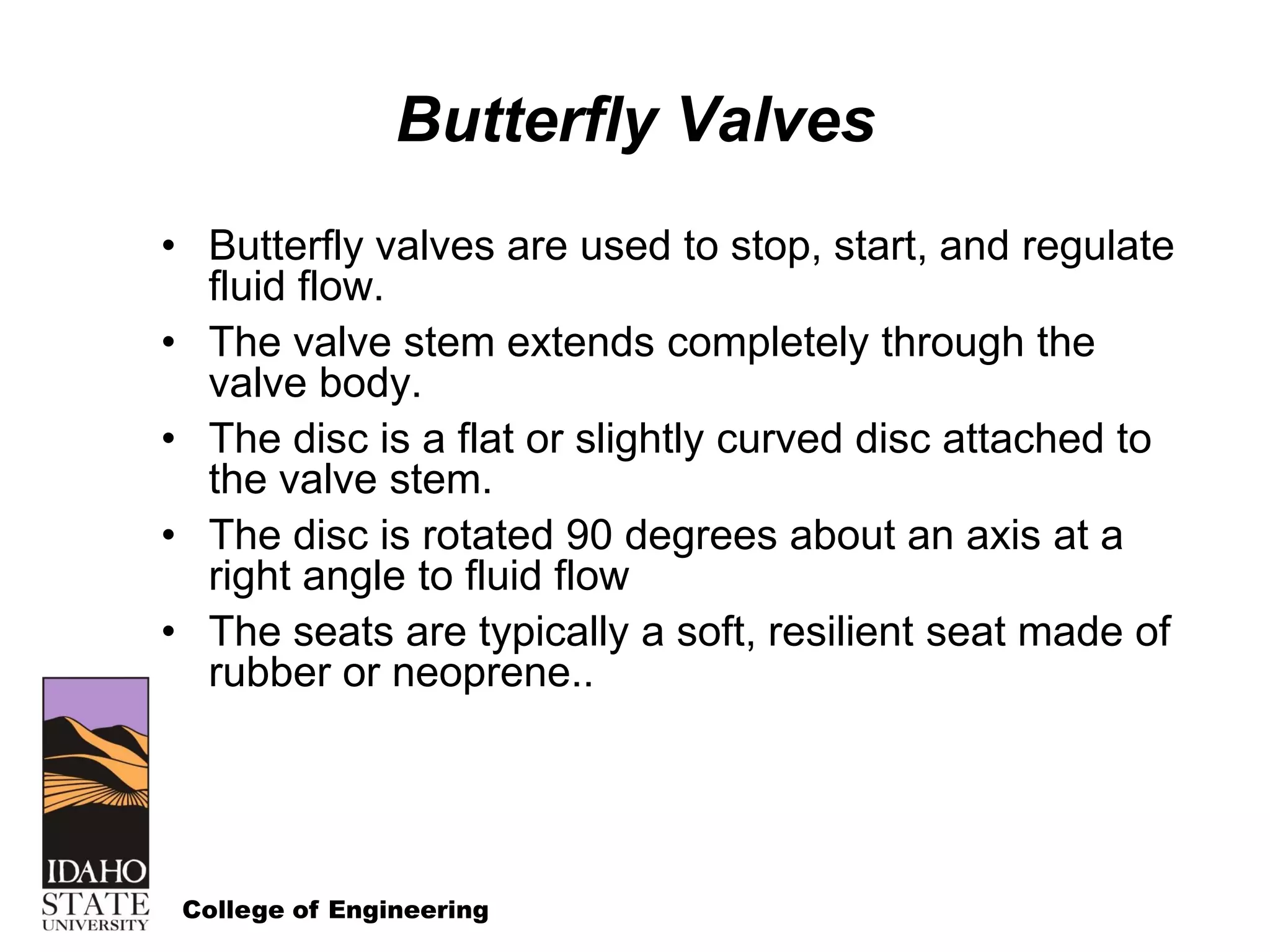 Butterfly Valves

• Butterfly valves are used to stop, start, and regulate fluid flow.
• The valve stem extends completely through the valve body.
• The disc is a flat or slightly curved disc attached to the valve stem.
• The disc is rotated 90 degrees about an axis at a right angle to fluid flow
• The seats are typically a soft, resilient seat made of rubber or neoprene..

IDAHO STATE UNIVERSITY

College of Engineering